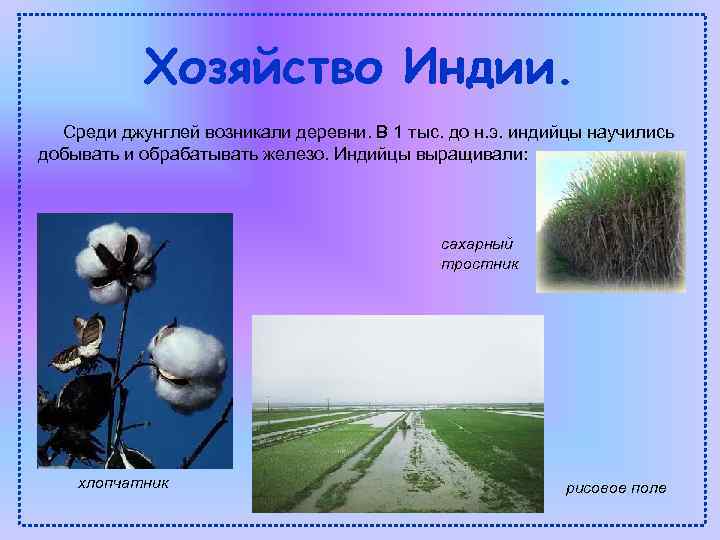 Хозяйство Индии.

Среди джунглей возникали деревни. В 1 тыс. до н.э. индийцы научились добывать и обрабатывать железо. Индийцы выращивали:

сахарный тростник

хлопчатник

рисовое поле